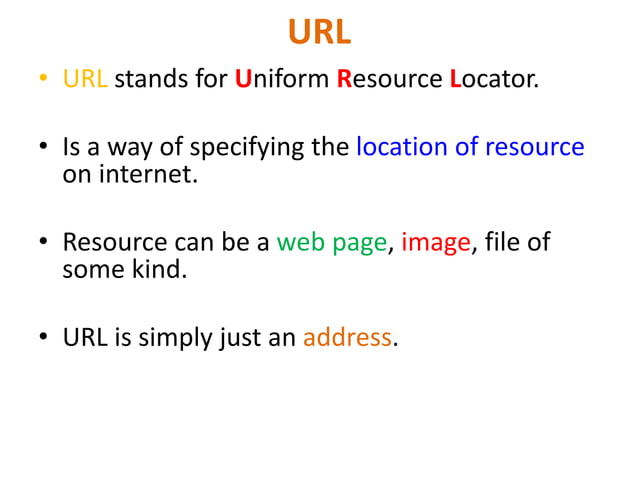 URL

• URL stands for Uniform Resource Locator.

• Is a way of specifying the location of resource on internet.

• Resource can be a web page, image, file of some kind.

• URL is simply just an address.